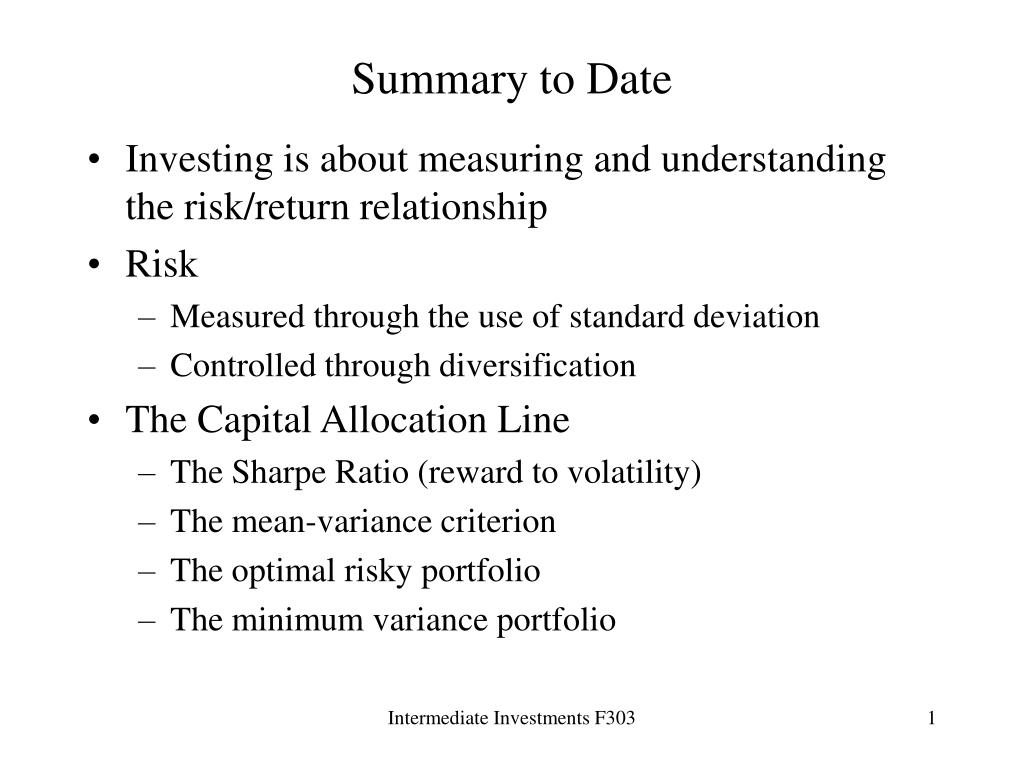 Summary to Date

• Investing is about measuring and understanding the risk/return relationship
• Risk
– Measured through the use of standard deviation
– Controlled through diversification
• The Capital Allocation Line
– The Sharpe Ratio (reward to volatility)
– The mean-variance criterion
– The optimal risky portfolio
– The minimum variance portfolio

Intermediate Investments F303

1